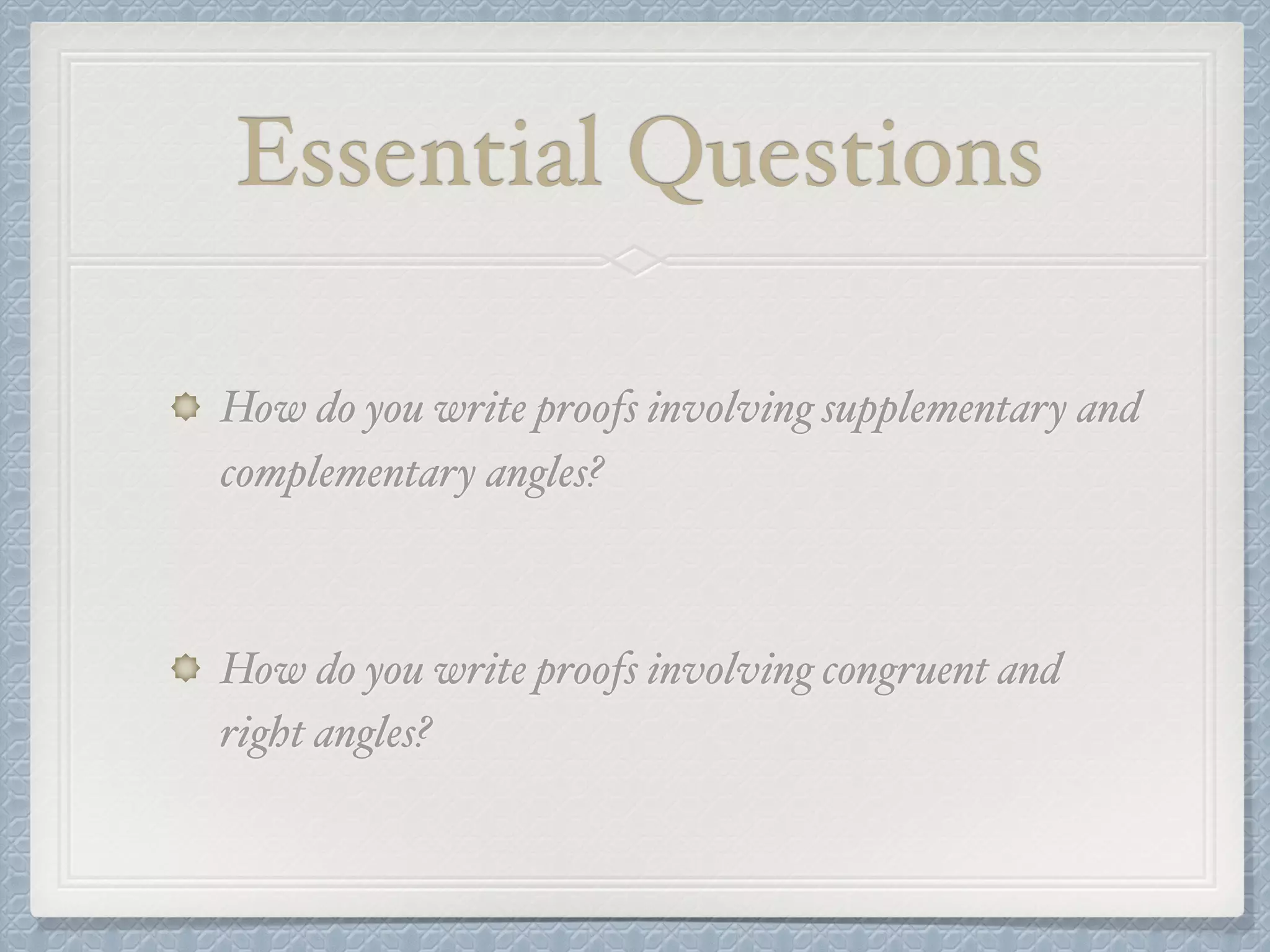 Essential Questions

How do you write proofs involving supplementary and complementary angles?

How do you write proofs involving congruent and right angles?